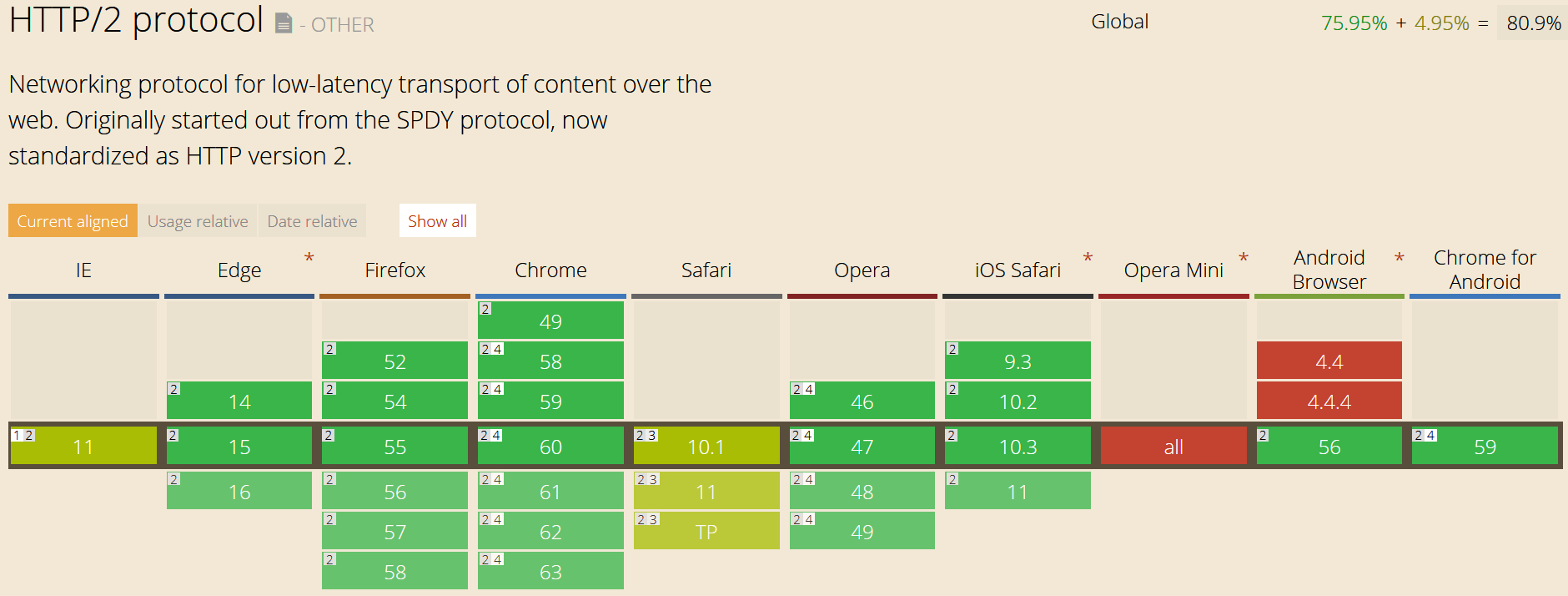 HTTP/2 protocol - OTHER

Global 75.95% + 4.95% = 80.9%

Networking protocol for low-latency transport of content over the web. Originally started out from the SPDY protocol, now standardized as HTTP version 2.

Current aligned Usage relative Date relative Show all

| IE | Edge * | Firefox | Chrome | Safari | Opera | iOS Safari * | Opera Mini * | Android Browser * | Chrome for Android |
|---|---|---|---|---|---|---|---|---|---|
| | | | 2 49 | | | | | | |
| | | 2 52 | 2 4 58 | | | 2 9.3 | | 4.4 | |
| | 2 14 | 2 54 | 2 4 59 | | 2 4 46 | 2 10.2 | | 4.4.4 | |
| 1 2 11 | 2 15 | 2 55 | 2 4 60 | 2 3 10.1 | 2 4 47 | 2 10.3 | all | 2 56 | 2 4 59 |
| | 2 16 | 2 56 | 2 4 61 | 2 3 11 | 2 4 48 | 2 11 | | | |
| | | 2 57 | 2 4 62 | 2 3 TP | 2 4 49 | | | | |
| | | 2 58 | 2 4 63 | | | | | | |